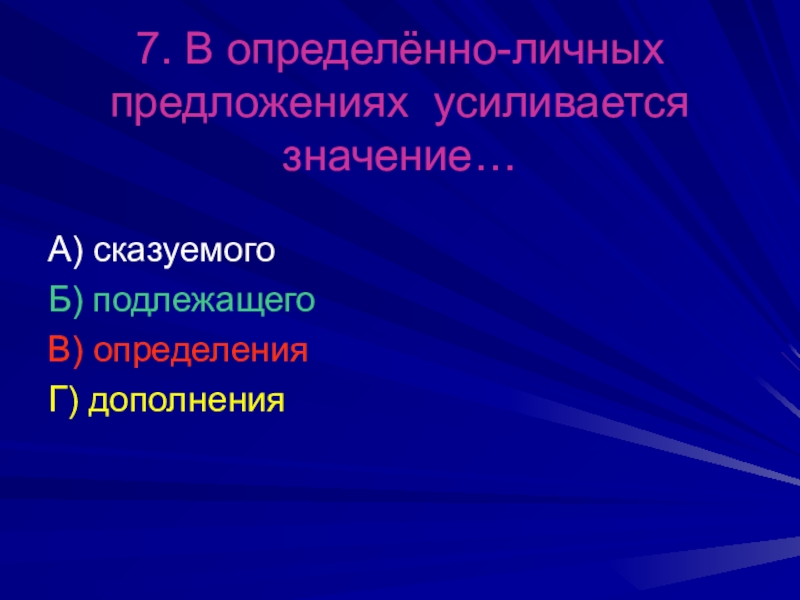 7. В определённо-личных предложениях усиливается значение…

А) сказуемого
Б) подлежащего
В) определения
Г) дополнения